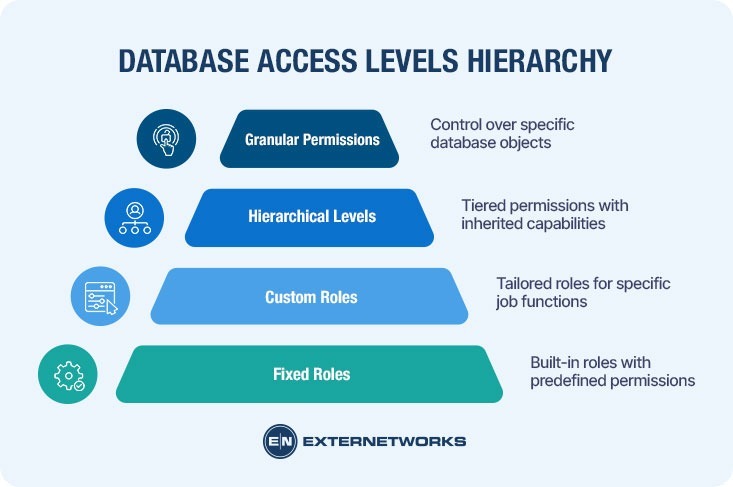 DATABASE ACCESS LEVELS HIERARCHY

Granular Permissions

Control over specific database objects

Hierarchical Levels

Tiered permissions with inherited capabilities

Custom Roles

Tailored roles for specific job functions

Fixed Roles

Built-in roles with predefined permissions

EN EXTERNETWORKS